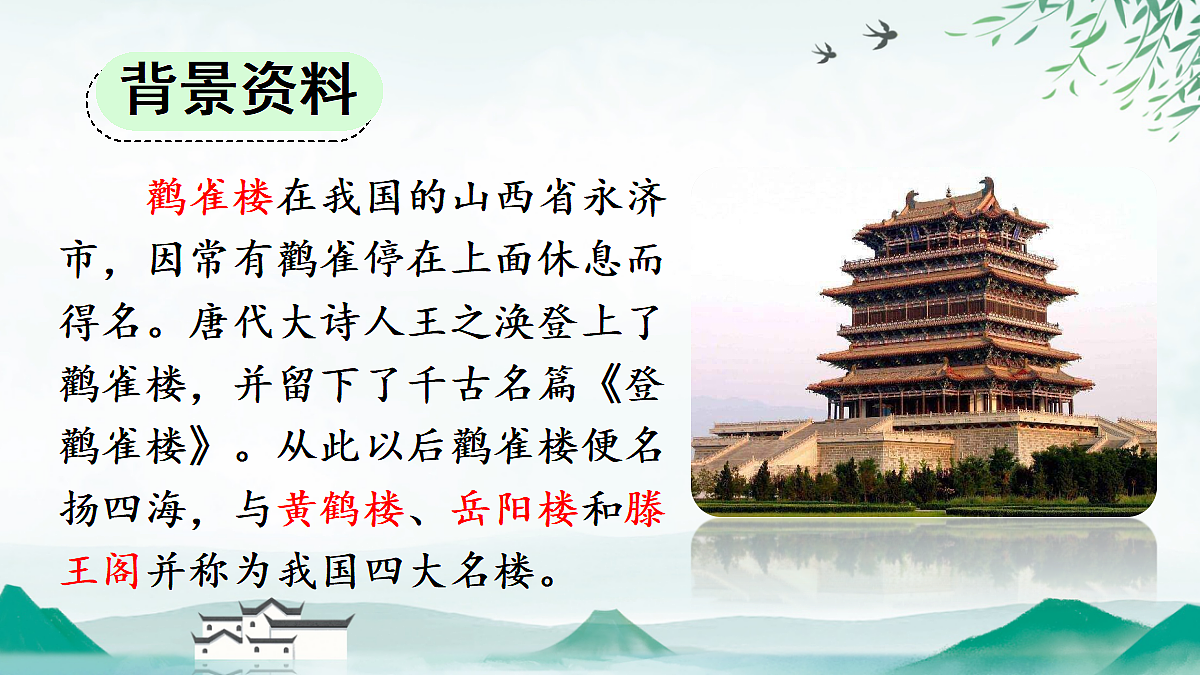 背景资料

鹳雀楼在我国的山西省永济市，因常有鹳雀停在上面休息而得名。唐代大诗人王之涣登上了鹳雀楼，并留下了千古名篇《登鹳雀楼》。从此以后鹳雀楼便名扬四海，与黄鹤楼、岳阳楼和滕王阁并称为我国四大名楼。